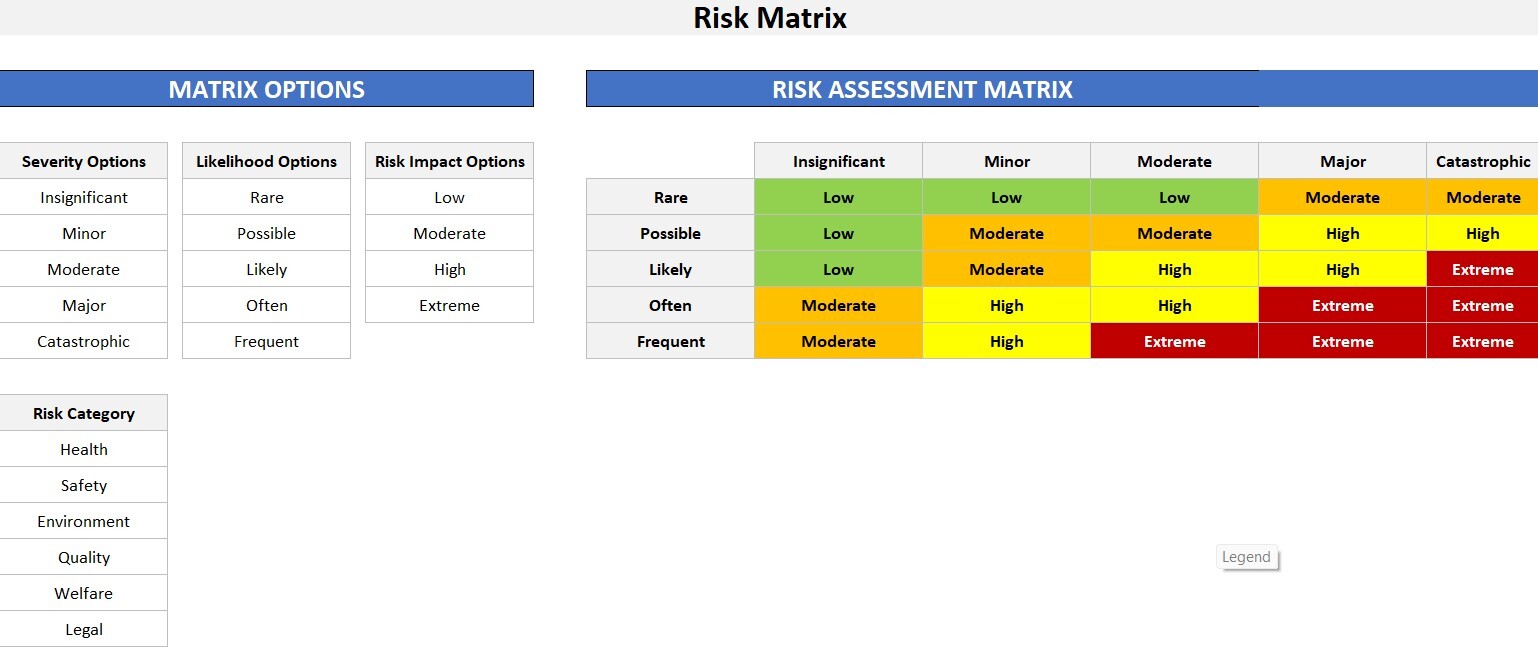 Risk Matrix

MATRIX OPTIONS

| Severity Options |
|---|
| Insignificant |
| Minor |
| Moderate |
| Major |
| Catastrophic |

| Likelihood Options |
|---|
| Rare |
| Possible |
| Likely |
| Often |
| Frequent |

| Risk Impact Options |
|---|
| Low |
| Moderate |
| High |
| Extreme |

| Risk Category |
|---|
| Health |
| Safety |
| Environment |
| Quality |
| Welfare |
| Legal |

RISK ASSESSMENT MATRIX

| | Insignificant | Minor | Moderate | Major | Catastrophic |
|---|---|---|---|---|---|
| Rare | Low | Low | Low | Moderate | Moderate |
| Possible | Low | Moderate | Moderate | High | High |
| Likely | Low | Moderate | High | High | Extreme |
| Often | Moderate | High | High | Extreme | Extreme |
| Frequent | Moderate | High | Extreme | Extreme | Extreme |

Legend